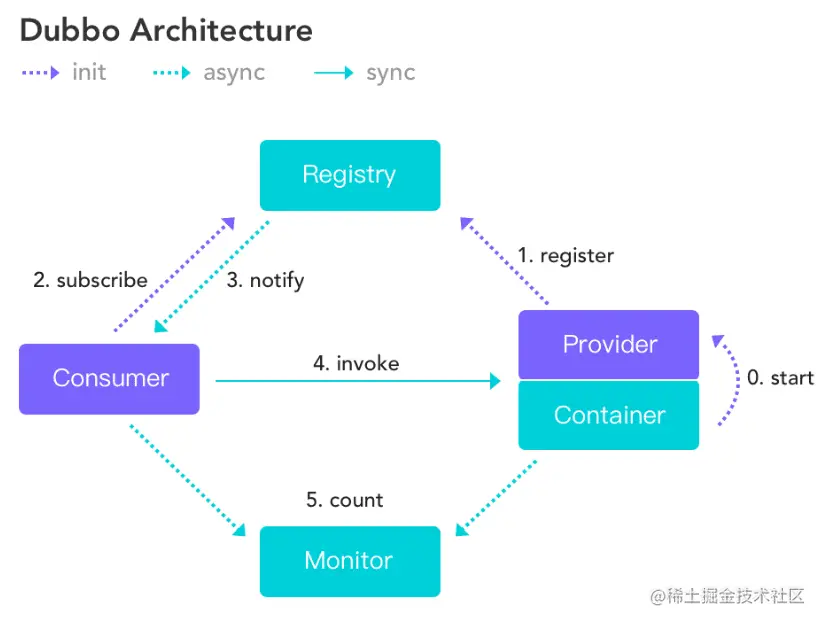 Dubbo Architecture

init async sync

Registry

2. subscribe

3. notify

1. register

Consumer

4. invoke

Provider

Container

0. start

5. count

Monitor

@稀土掘金技术社区